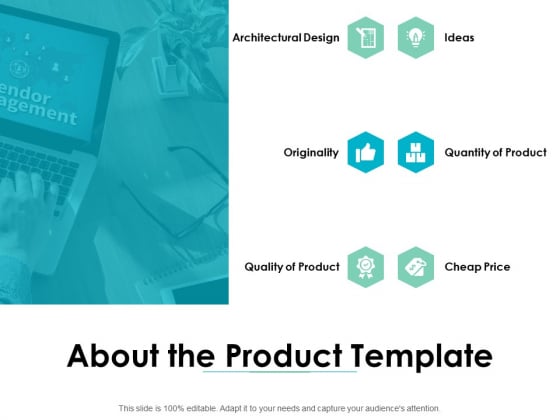 endor
agement

Architectural Design

Ideas

Originality

Quantity of Product

Quality of Product

Cheap Price

About the Product Template

This slide is 100% editable. Adapt it to your needs and capture your audience's attention.